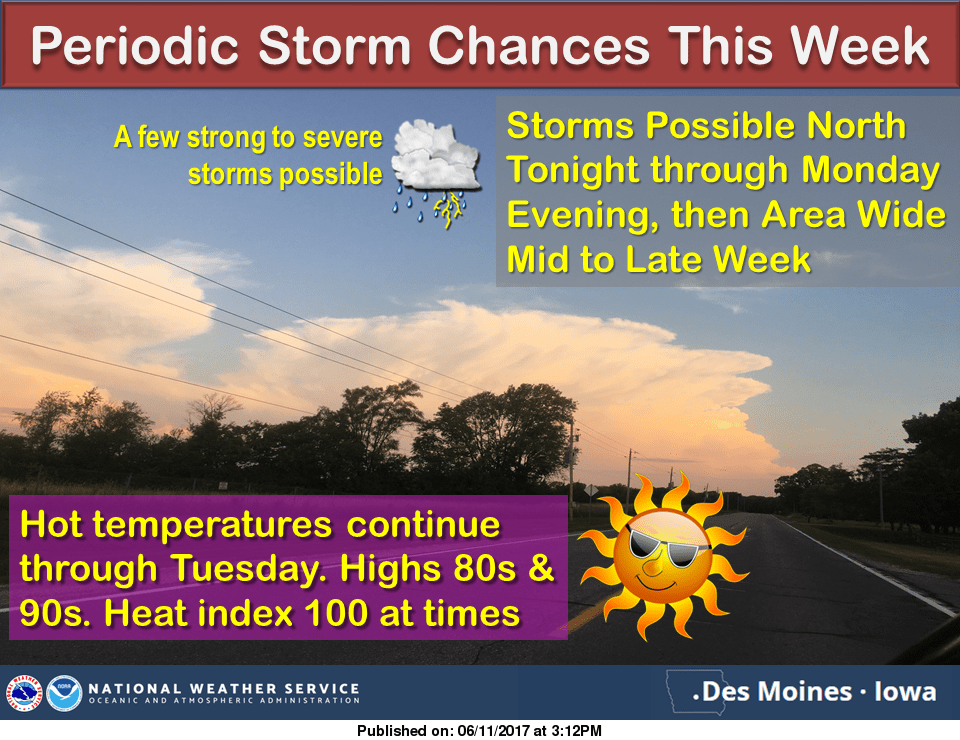 Periodic Storm Chances This Week

A few strong to severe storms possible

Storms Possible North Tonight through Monday Evening, then Area Wide Mid to Late Week

Hot temperatures continue through Tuesday. Highs 80s & 90s. Heat index 100 at times

NATIONAL WEATHER SERVICE
OCEANIC AND ATMOSPHERIC ADMINISTRATION

Des Moines · Iowa

Published on: 06/11/2017 at 3:12PM